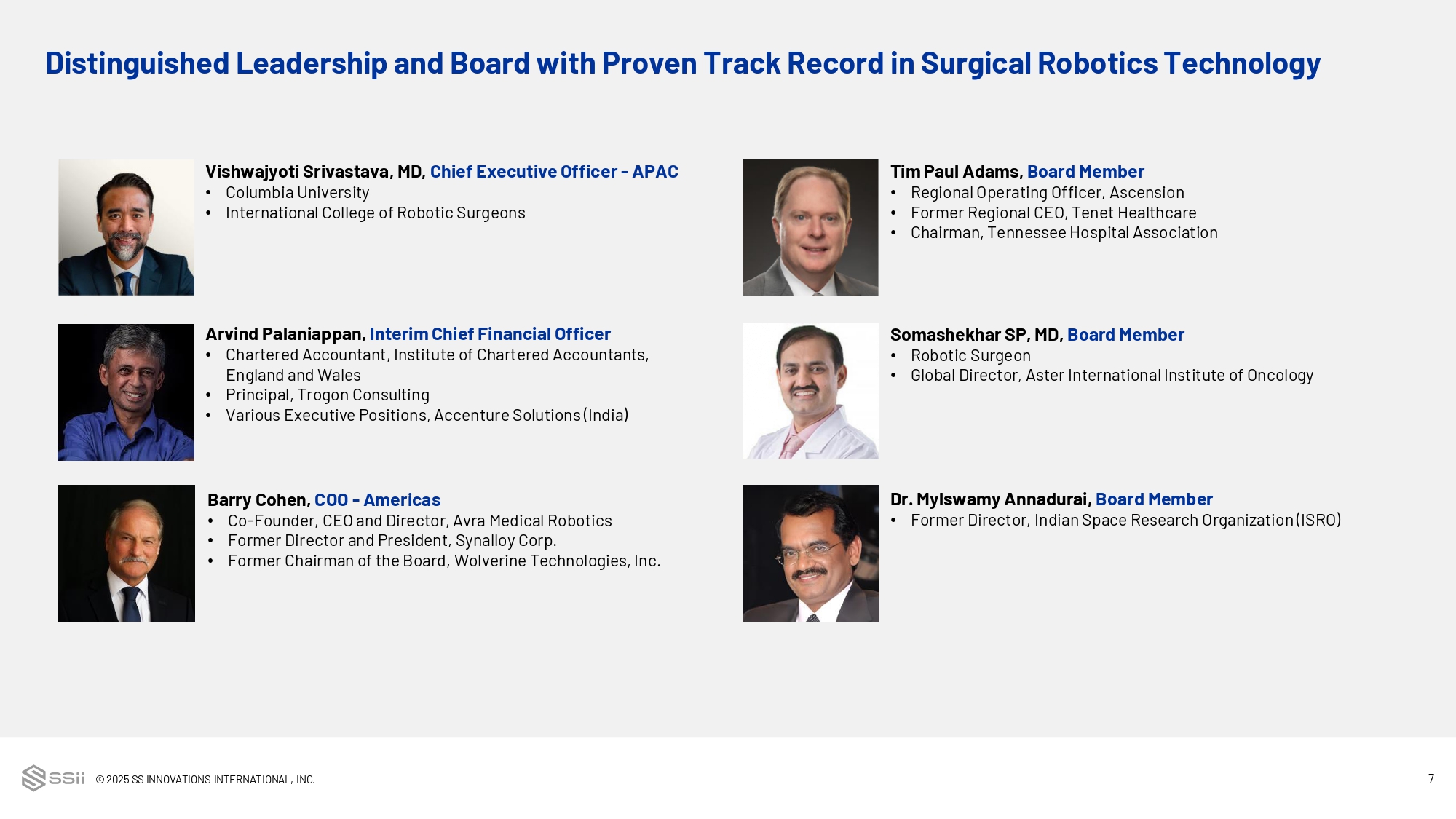 Distinguished Leadership and Board with Proven Track Record in Surgical Robotics Technology

Vishwajyoti Srivastava, MD, Chief Executive Officer - APAC
• Columbia University
• International College of Robotic Surgeons

Arvind Palaniappan, Interim Chief Financial Officer
• Chartered Accountant, Institute of Chartered Accountants, England and Wales
• Principal, Trogon Consulting
• Various Executive Positions, Accenture Solutions (India)

Barry Cohen, COO - Americas
• Co-Founder, CEO and Director, Avra Medical Robotics
• Former Director and President, Synalloy Corp.
• Former Chairman of the Board, Wolverine Technologies, Inc.

Tim Paul Adams, Board Member
• Regional Operating Officer, Ascension
• Former Regional CEO, Tenet Healthcare
• Chairman, Tennessee Hospital Association

Somashekhar SP, MD, Board Member
• Robotic Surgeon
• Global Director, Aster International Institute of Oncology

Dr. Mylswamy Annadurai, Board Member
• Former Director, Indian Space Research Organization (ISRO)

SSii © 2025 SS INNOVATIONS INTERNATIONAL, INC.

7